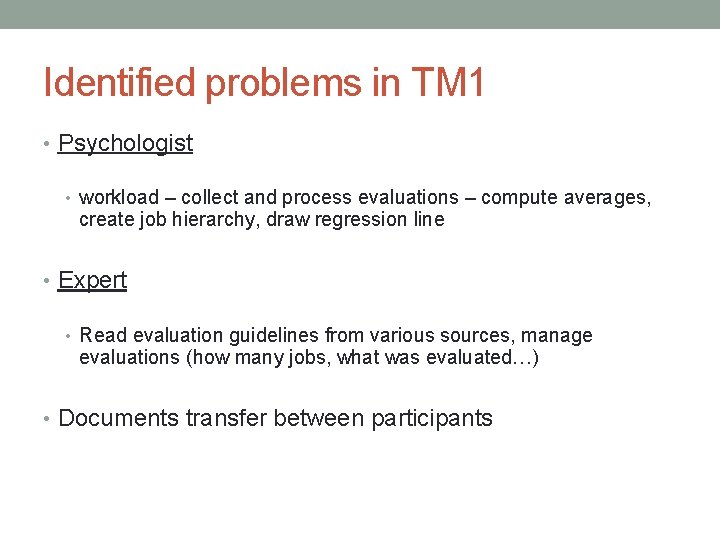 Identified problems in TM1

• Psychologist

• workload – collect and process evaluations – compute averages, create job hierarchy, draw regression line

• Expert

• Read evaluation guidelines from various sources, manage evaluations (how many jobs, what was evaluated…)

• Documents transfer between participants